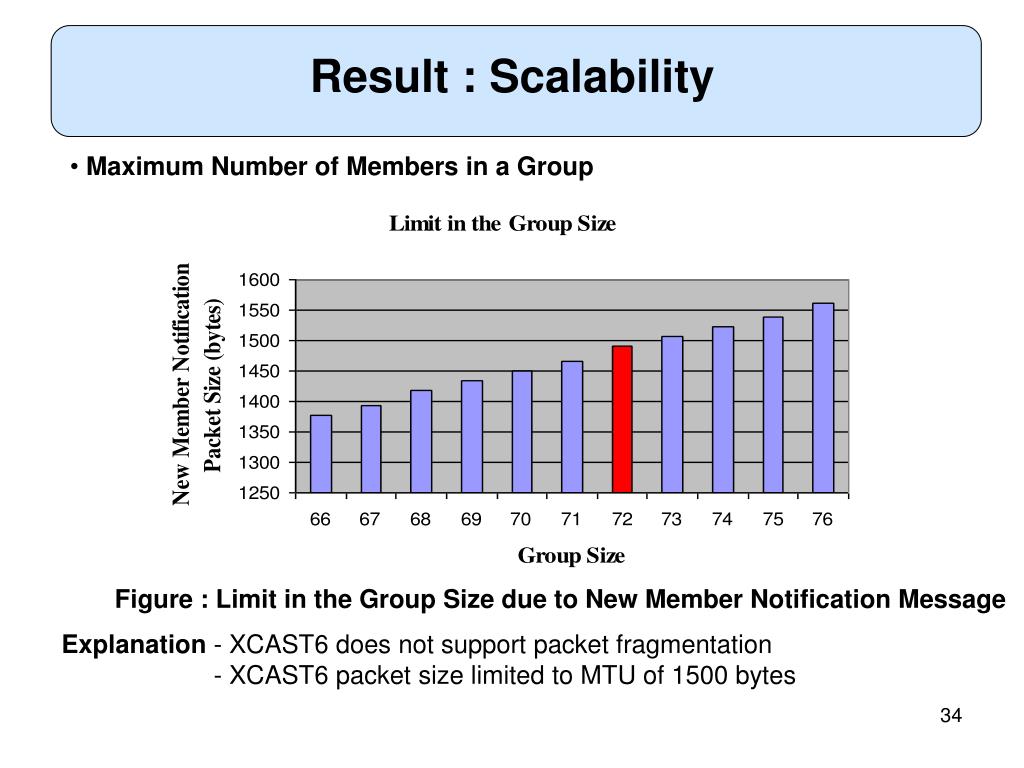 Result : Scalability

• Maximum Number of Members in a Group

Limit in the Group Size

New Member Notification Packet Size (bytes)

1600
1550
1500
1450
1400
1350
1300
1250

66 67 68 69 70 71 72 73 74 75 76

Group Size

Figure : Limit in the Group Size due to New Member Notification Message

Explanation - XCAST6 does not support packet fragmentation
- XCAST6 packet size limited to MTU of 1500 bytes

34